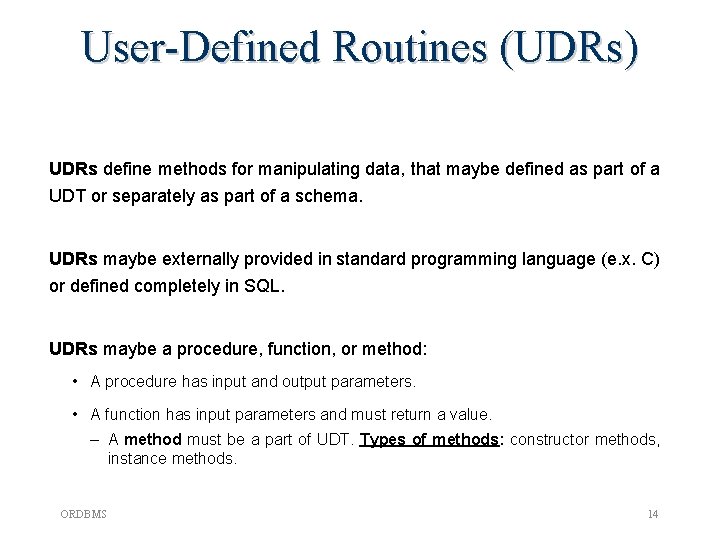 User-Defined Routines (UDRs)

UDRs define methods for manipulating data, that maybe defined as part of a UDT or separately as part of a schema.

UDRs maybe externally provided in standard programming language (e.x. C) or defined completely in SQL.

UDRs maybe a procedure, function, or method:

• A procedure has input and output parameters.

• A function has input parameters and must return a value.
– A method must be a part of UDT. Types of methods: constructor methods, instance methods.

ORDBMS

14